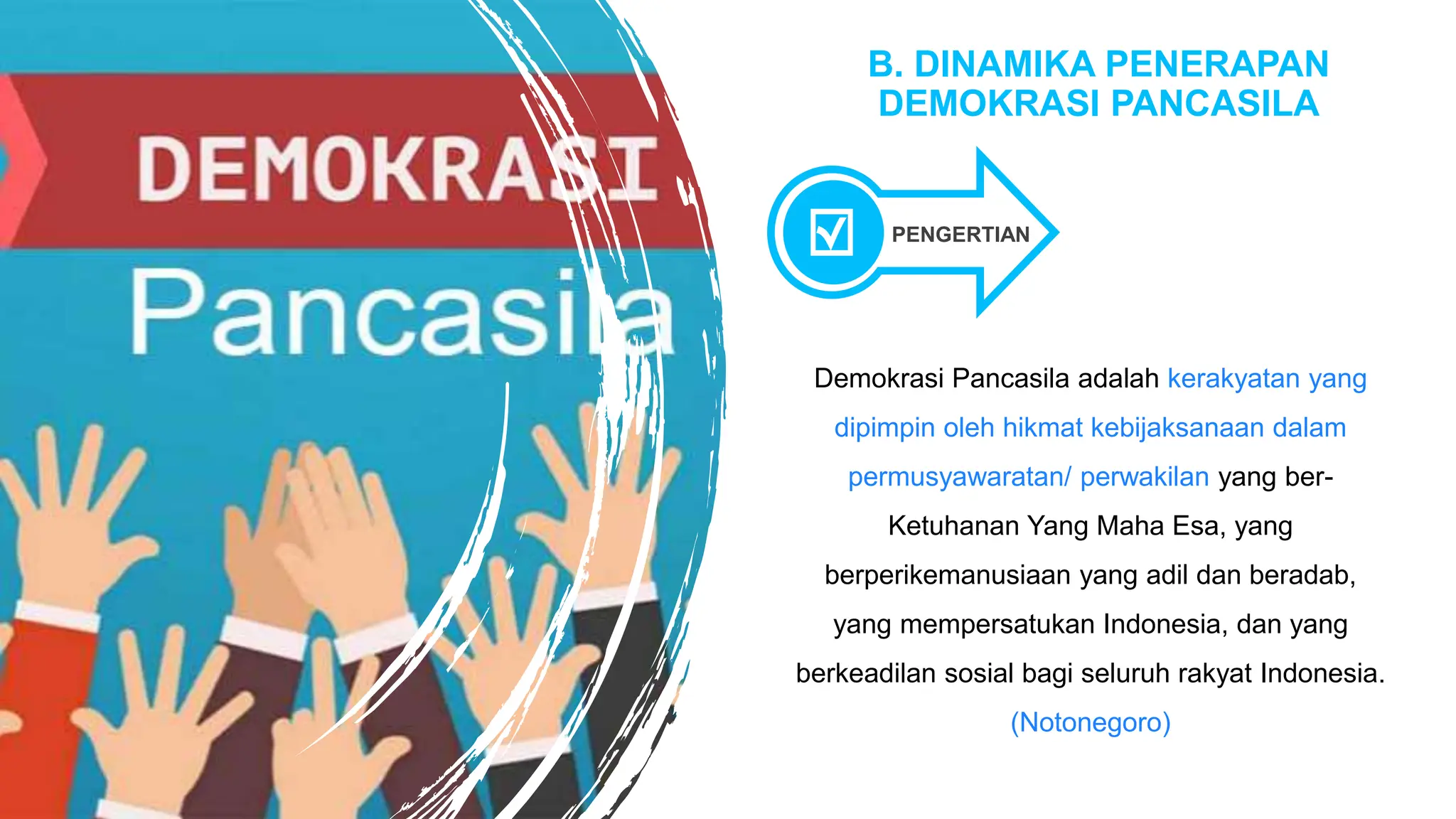 DEMOKRASI
Pancasila

B. DINAMIKA PENERAPAN DEMOKRASI PANCASILA

PENGERTIAN

Demokrasi Pancasila adalah kerakyatan yang dipimpin oleh hikmat kebijaksanaan dalam permusyawaratan/ perwakilan yang ber-Ketuhanan Yang Maha Esa, yang berperikemanusiaan yang adil dan beradab, yang mempersatukan Indonesia, dan yang berkeadilan sosial bagi seluruh rakyat Indonesia. (Notonegoro)